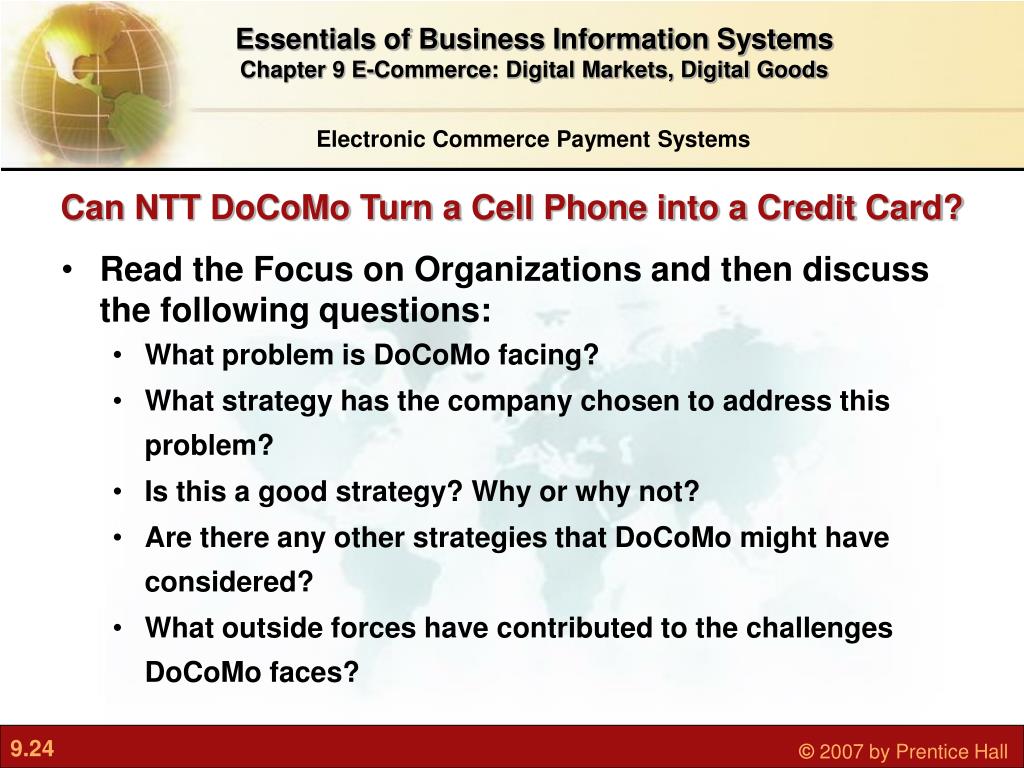 Essentials of Business Information Systems
Chapter 9 E-Commerce: Digital Markets, Digital Goods

Electronic Commerce Payment Systems

Can NTT DoCoMo Turn a Cell Phone into a Credit Card?

• Read the Focus on Organizations and then discuss the following questions:
  • What problem is DoCoMo facing?
  • What strategy has the company chosen to address this problem?
  • Is this a good strategy? Why or why not?
  • Are there any other strategies that DoCoMo might have considered?
  • What outside forces have contributed to the challenges DoCoMo faces?

9.24

© 2007 by Prentice Hall